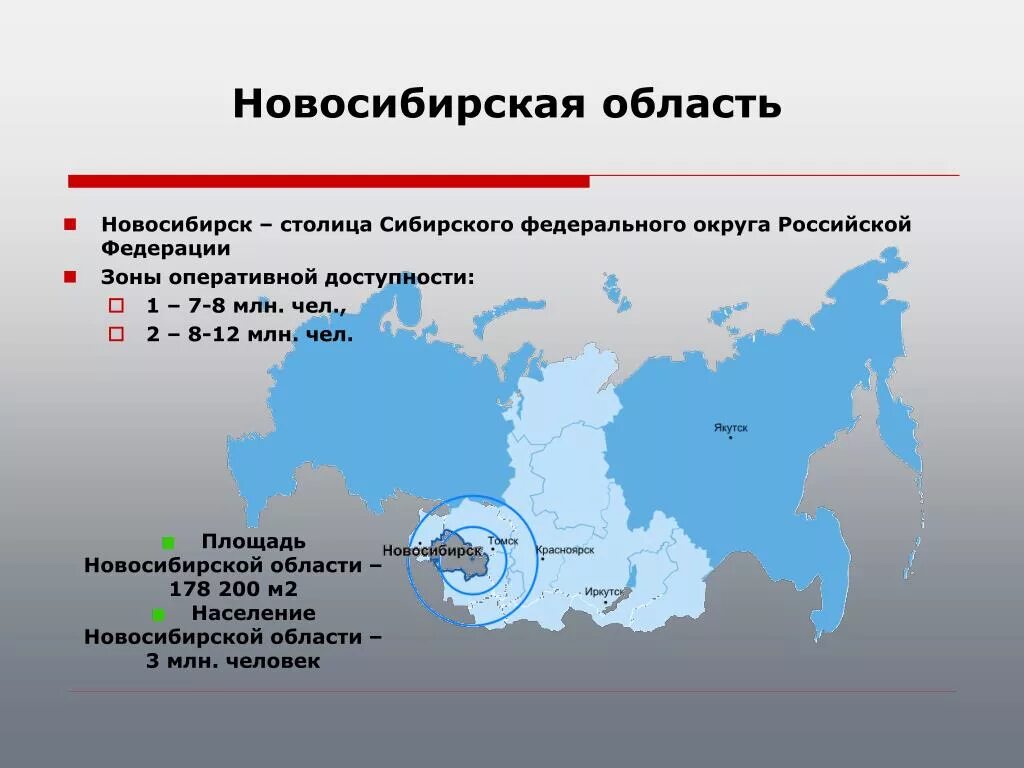 Новосибирская область

Новосибирск – столица Сибирского федерального округа Российской Федерации

Зоны оперативной доступности:

1 – 7-8 млн. чел.,

2 – 8-12 млн. чел.

Якутск

Новосибирск

Томск

Красноярск

Иркутск

Площадь Новосибирской области – 178 200 м2

Население Новосибирской области – 3 млн. человек